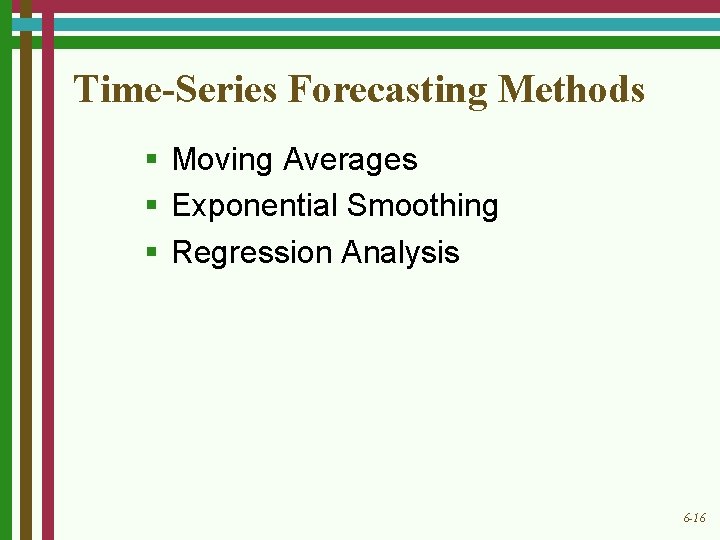 Time-Series Forecasting Methods

- Moving Averages
- Exponential Smoothing
- Regression Analysis

6-16